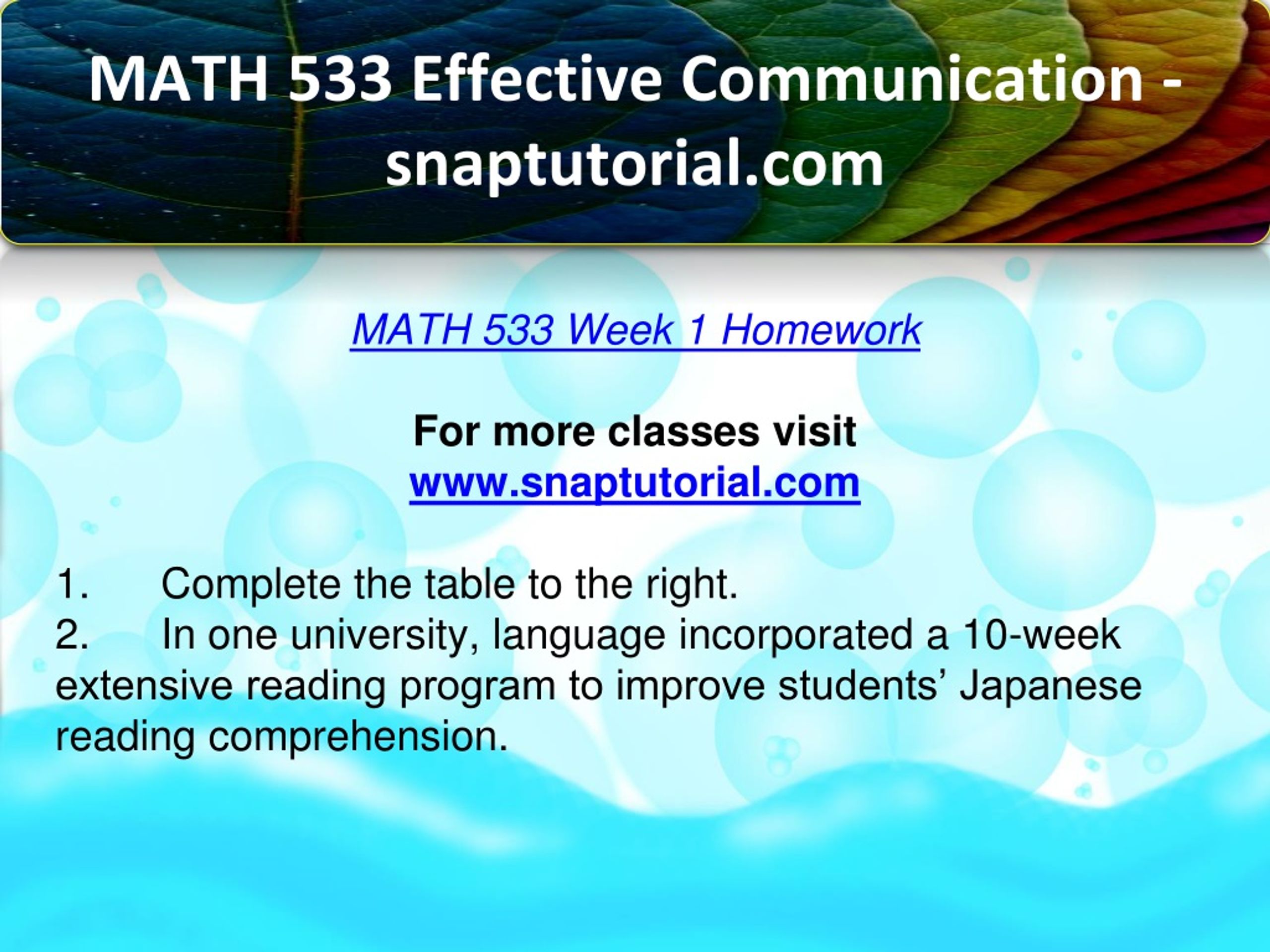 MATH 533 Effective Communication - snaptutorial.com

MATH 533 Week 1 Homework

For more classes visit
www.snaptutorial.com

1. Complete the table to the right.
2. In one university, language incorporated a 10-week extensive reading program to improve students’ Japanese reading comprehension.